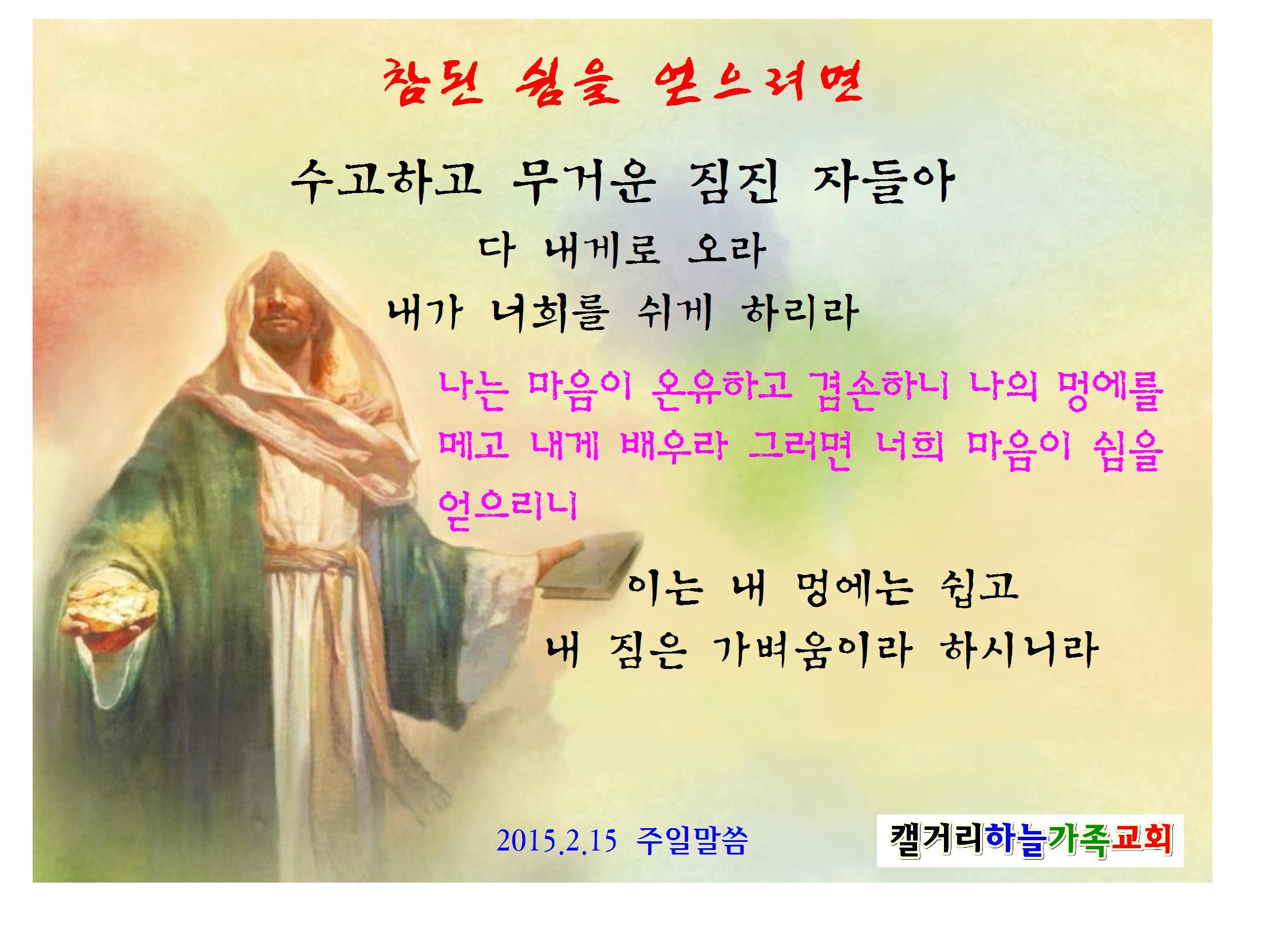 참된 쉼을 얻으려면

수고하고 무거운 짐진 자들아

다 내게로 오라

내가 너희를 쉬게 하리라

나는 마음이 온유하고 겸손하니 나의 멍에를 메고 내게 배우라 그러면 너희 마음이 쉼을 얻으리니

이는 내 멍에는 쉽고

내 짐은 가벼움이라 하시니라

2015.2.15 주일말씀

캘거리하늘가족교회